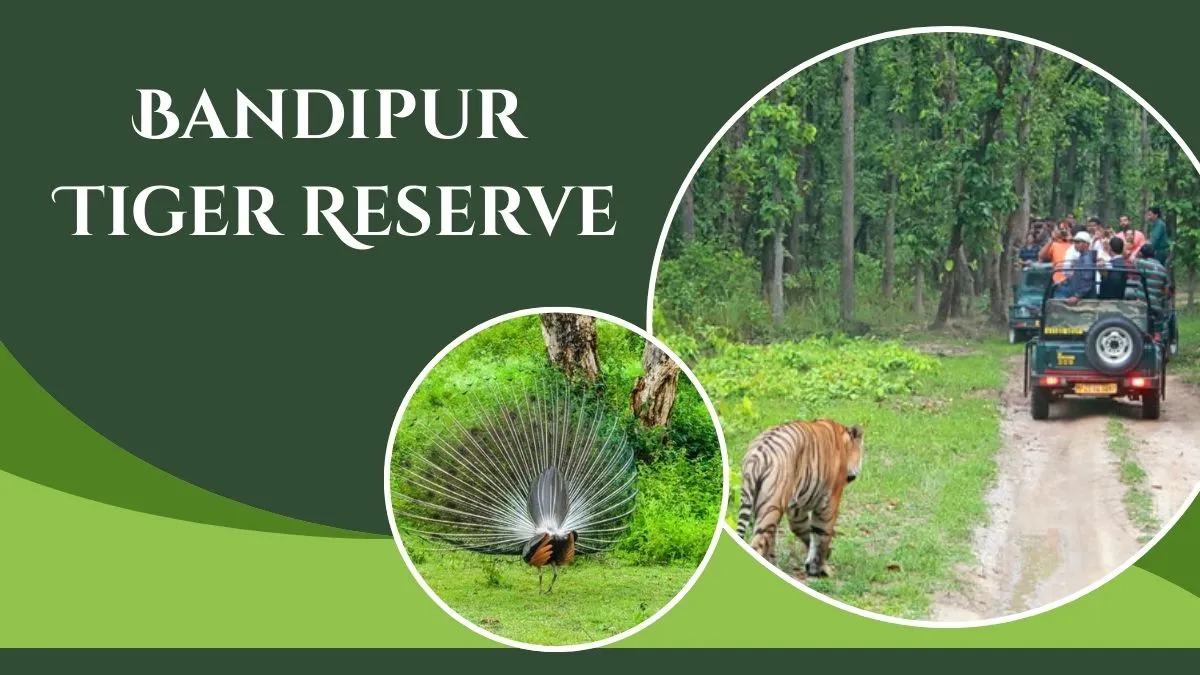 BANDIPUR TIGER RESERVE